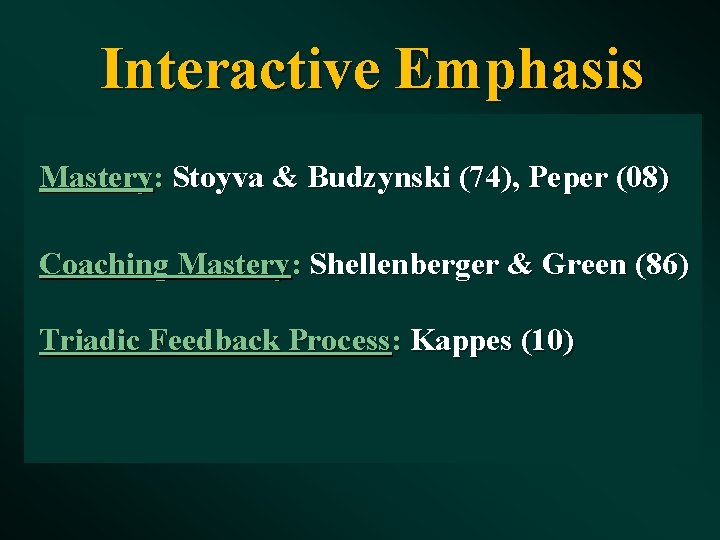 Interactive Emphasis

Mastery: Stoyva & Budzynski (74), Peper (08)

Coaching Mastery: Shellenberger & Green (86)

Triadic Feedback Process: Kappes (10)